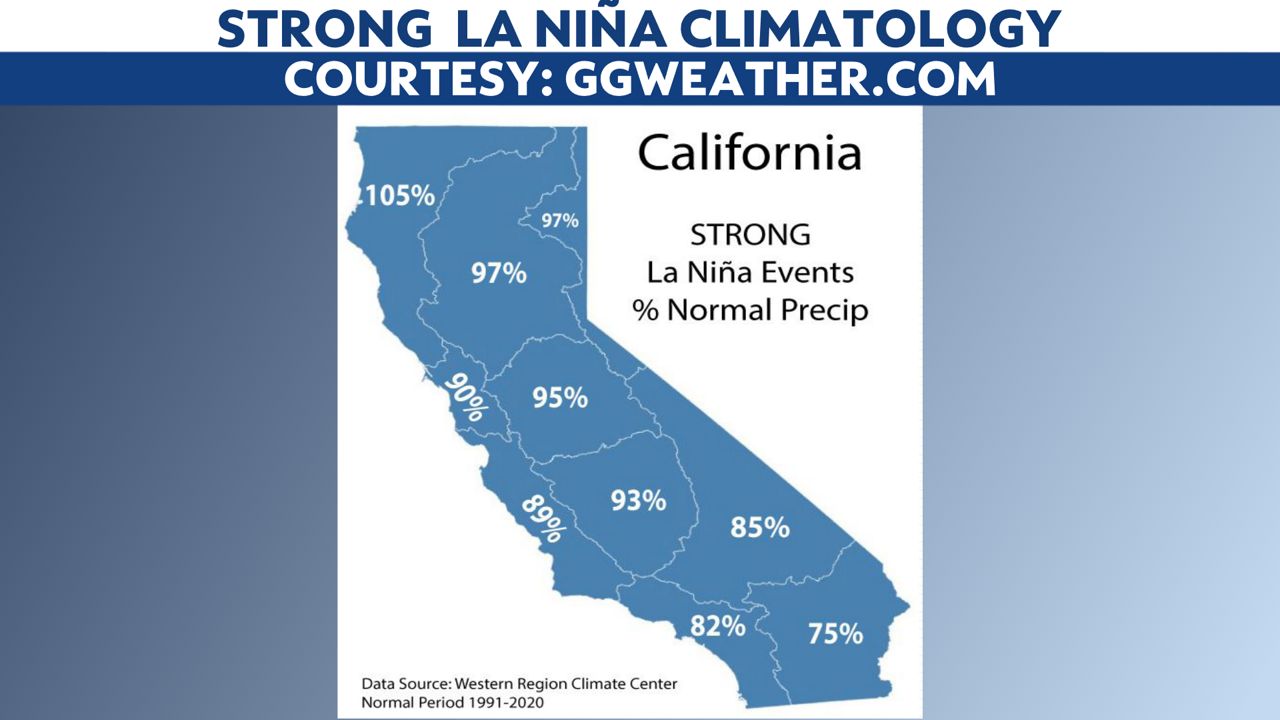 STRONG LA NIÑA CLIMATOLOGY
COURTESY: GGWEATHER.COM

California

STRONG
La Niña Events
% Normal Precip

105%
97%
97%
90%
95%
89%
93%
85%
82%
75%

Data Source: Western Region Climate Center
Normal Period 1991-2020